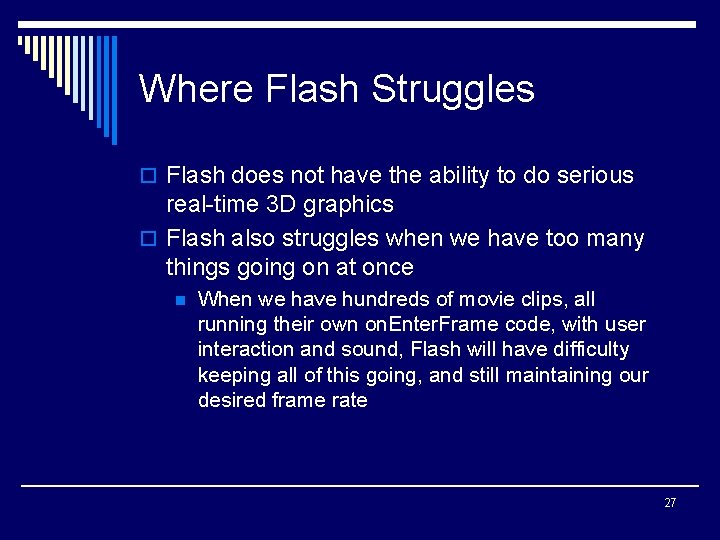 Where Flash Struggles

Flash does not have the ability to do serious real-time 3D graphics

Flash also struggles when we have too many things going on at once

When we have hundreds of movie clips, all running their own onEnterFrame code, with user interaction and sound, Flash will have difficulty keeping all of this going, and still maintaining our desired frame rate

27